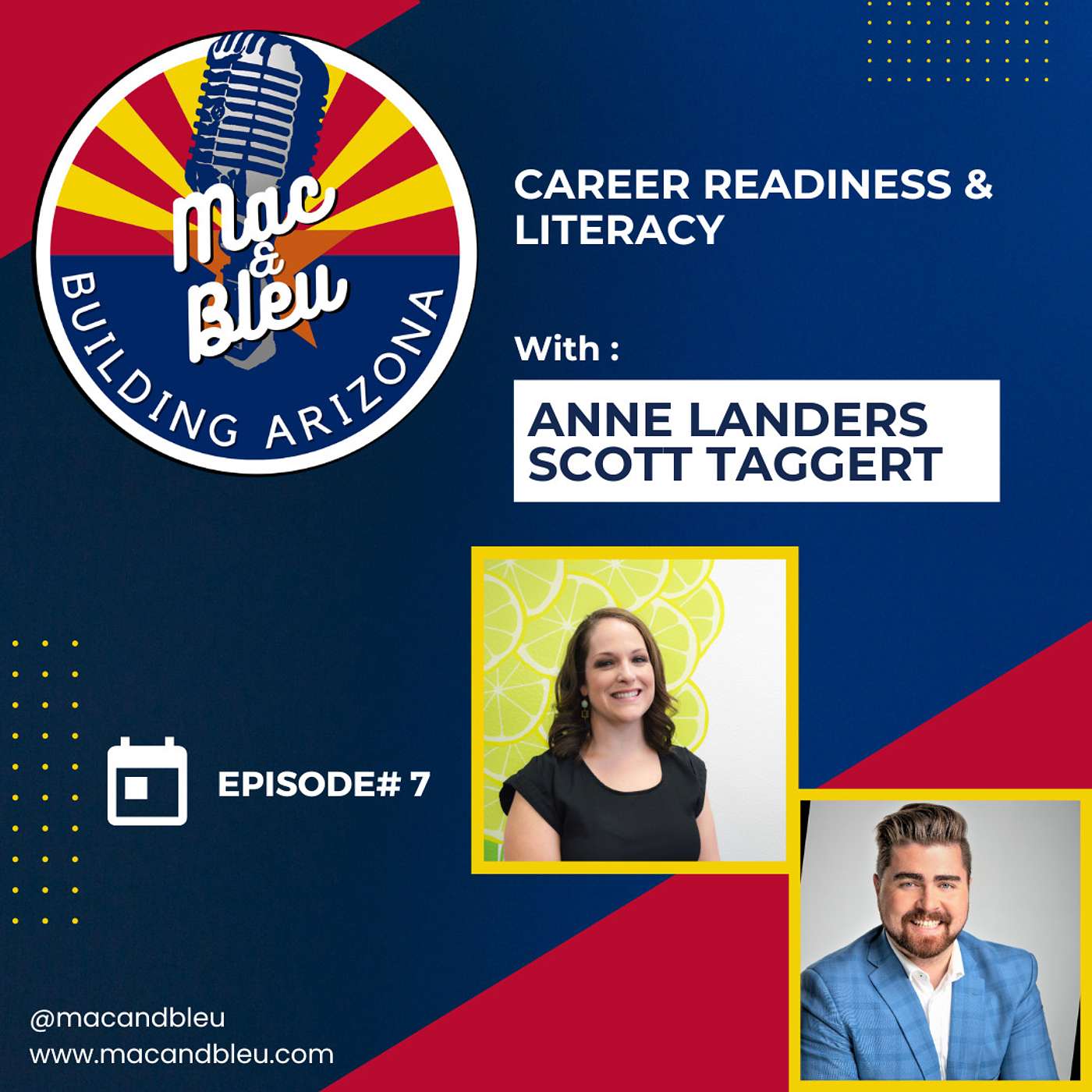 Mac & Bleu
BUILDING ARIZONA

CAREER READINESS & LITERACY

With :

ANNE LANDERS
SCOTT TAGGERT

EPISODE# 7

@macandbleu
www.macandbleu.com